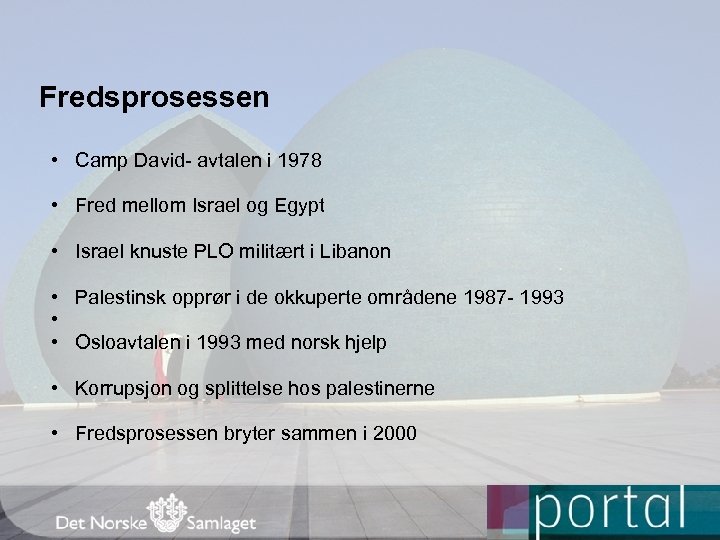 Fredsprosessen

• Camp David- avtalen i 1978

• Fred mellom Israel og Egypt

• Israel knuste PLO militært i Libanon

• Palestinsk opprør i de okkuperte områdene 1987- 1993
•
• Osloavtalen i 1993 med norsk hjelp

• Korrupsjon og splittelse hos palestinerne

• Fredsprosessen bryter sammen i 2000

Det Norske Samlaget

portal